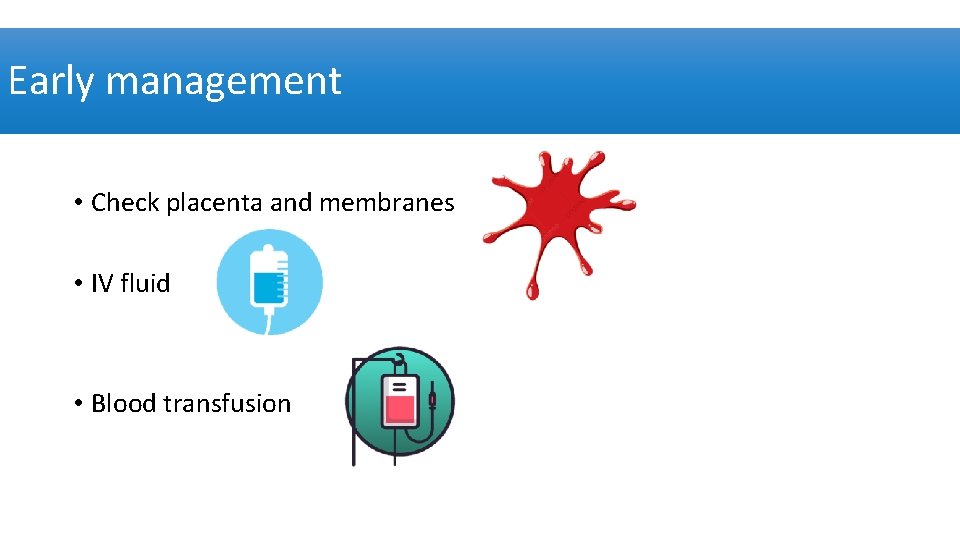 Early management

• Check placenta and membranes

• IV fluid

• Blood transfusion